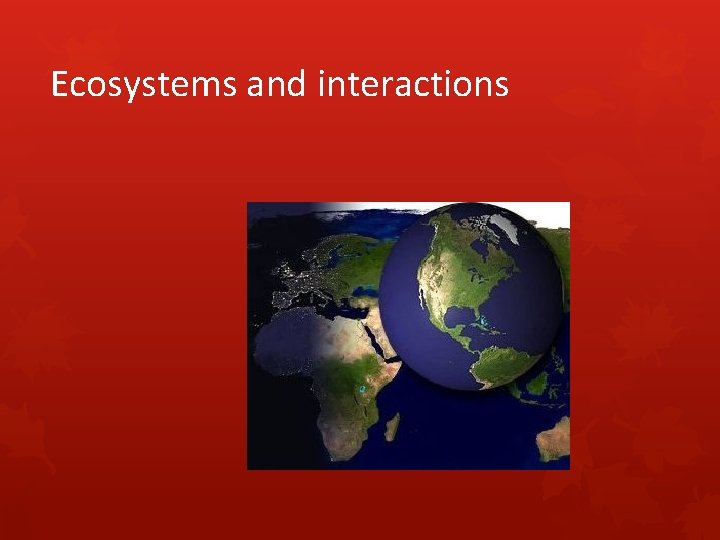 Ecosystems and interactions